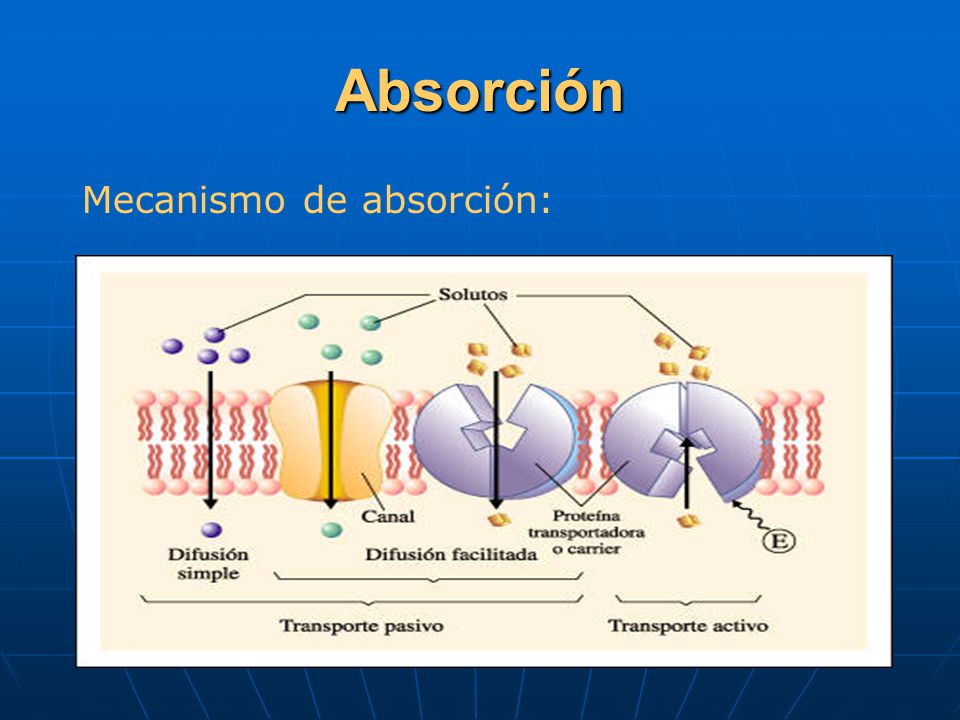 Absorción

Mecanismo de absorción:

Solutos

Canal

Proteína transportadora o carrier

E

Difusión simple

Difusión facilitada

Transporte pasivo

Transporte activo